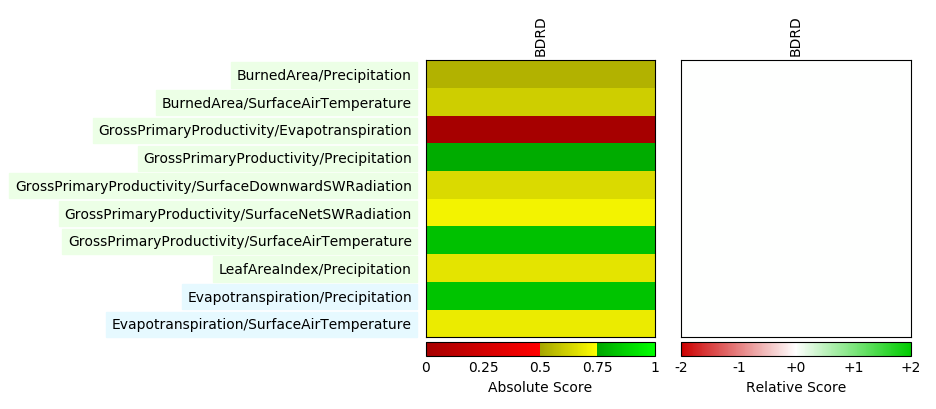 BDRD

BDRD

BurnedArea/Precipitation

BurnedArea/SurfaceAirTemperature

GrossPrimaryProductivity/Evapotranspiration

GrossPrimaryProductivity/Precipitation

GrossPrimaryProductivity/SurfaceDownwardSWRadiation

GrossPrimaryProductivity/SurfaceNetSWRadiation

GrossPrimaryProductivity/SurfaceAirTemperature

LeafAreaIndex/Precipitation

Evapotranspiration/Precipitation

Evapotranspiration/SurfaceAirTemperature

0 0.25 0.5 0.75 1

Absolute Score

-2 -1 +0 +1 +2

Relative Score